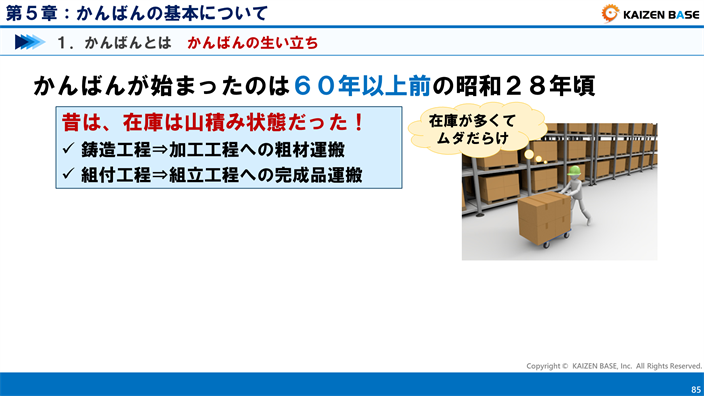 第５章：かんばんの基本について

KAIZEN BASE

１．かんばんとは　かんばんの生い立ち

かんばんが始まったのは６０年以上前の昭和２８年頃

昔は、在庫は山積み状態だった！

✓ 鋳造工程⇒加工工程への粗材運搬

✓ 組付工程⇒組立工程への完成品運搬

在庫が多くて
ムダだらけ

Copyright © KAIZEN BASE, Inc. All Rights Reserved.

85